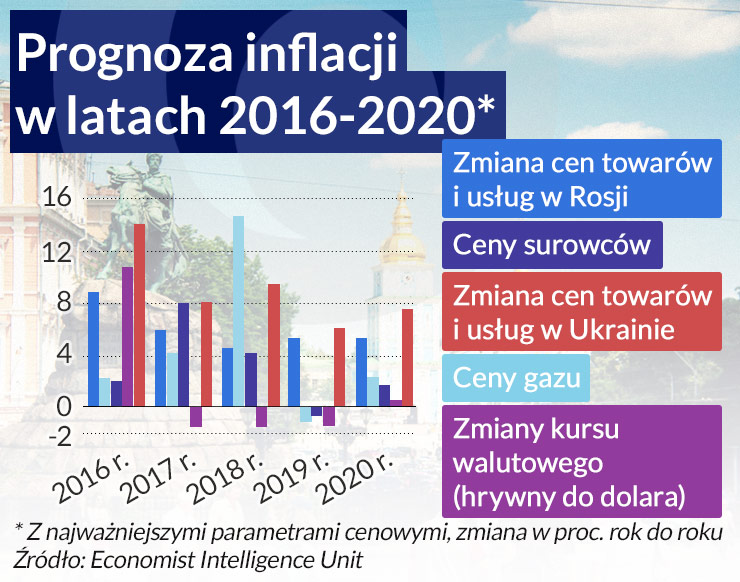 Prognoza inflacji w latach 2016-2020*

Zmiana cen towarów i usług w Rosji

Ceny surowców

Zmiana cen towarów i usług w Ukrainie

Ceny gazu

Zmiany kursu walutowego (hrywny do dolara)

16
12
8
4
0
-2

2016 r.
2017 r.
2018 r.
2019 r.
2020 r.

* Z najważniejszymi parametrami cenowymi, zmiana w proc. rok do roku
Źródło: Economist Intelligence Unit